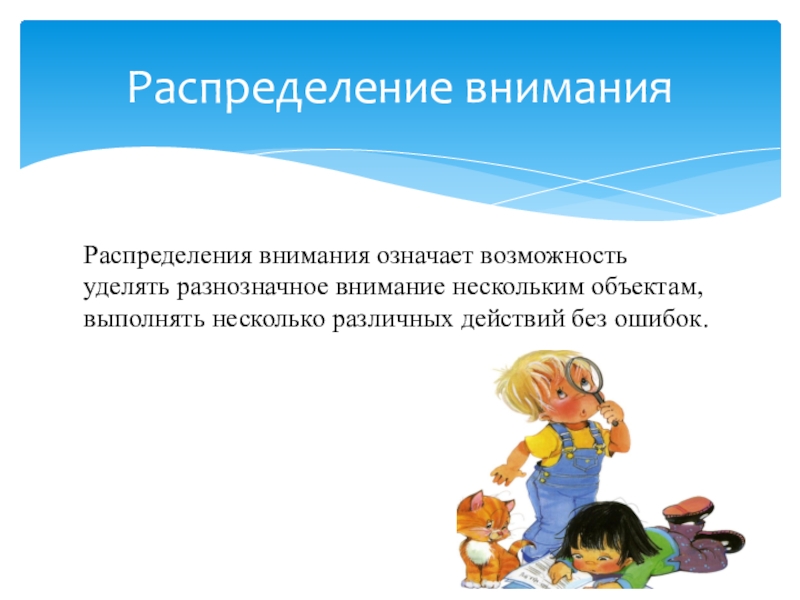 Распределение внимания

Распределения внимания означает возможность уделять разнозначное внимание нескольким объектам, выполнять несколько различных действий без ошибок.